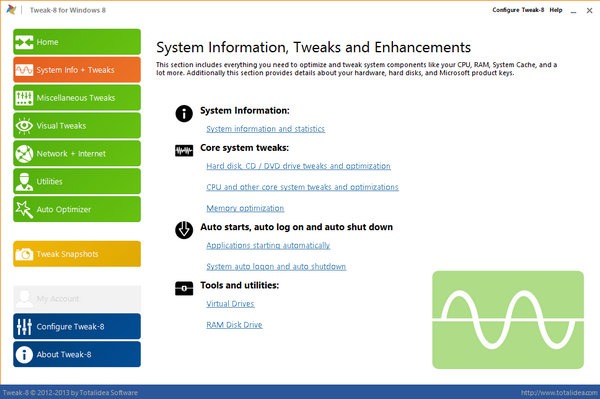 Tweak-8 for Windows 8

Configure Tweak-8 Help

Home

System Info + Tweaks

Miscellaneous Tweaks

Visual Tweaks

Network + Internet

Utilities

Auto Optimizer

Tweak Snapshots

My Account

Configure Tweak-8

About Tweak-8

System Information, Tweaks and Enhancements

This section includes everything you need to optimize and tweak system components like your CPU, RAM, System Cache, and a lot more. Additionally this section provides details about your hardware, hard disks, and Microsoft product keys.

System Information:

System information and statistics

Core system tweaks:

Hard disk, CD / DVD drive tweaks and optimization

CPU and other core system tweaks and optimizations

Memory optimization

Auto starts, auto log on and auto shut down

Applications starting automatically

System auto logon and auto shutdown

Tools and utilities:

Virtual Drives

RAM Disk Drive

Tweak-8 © 2012-2013 by Totalidea Software

http://www.totalidea.com